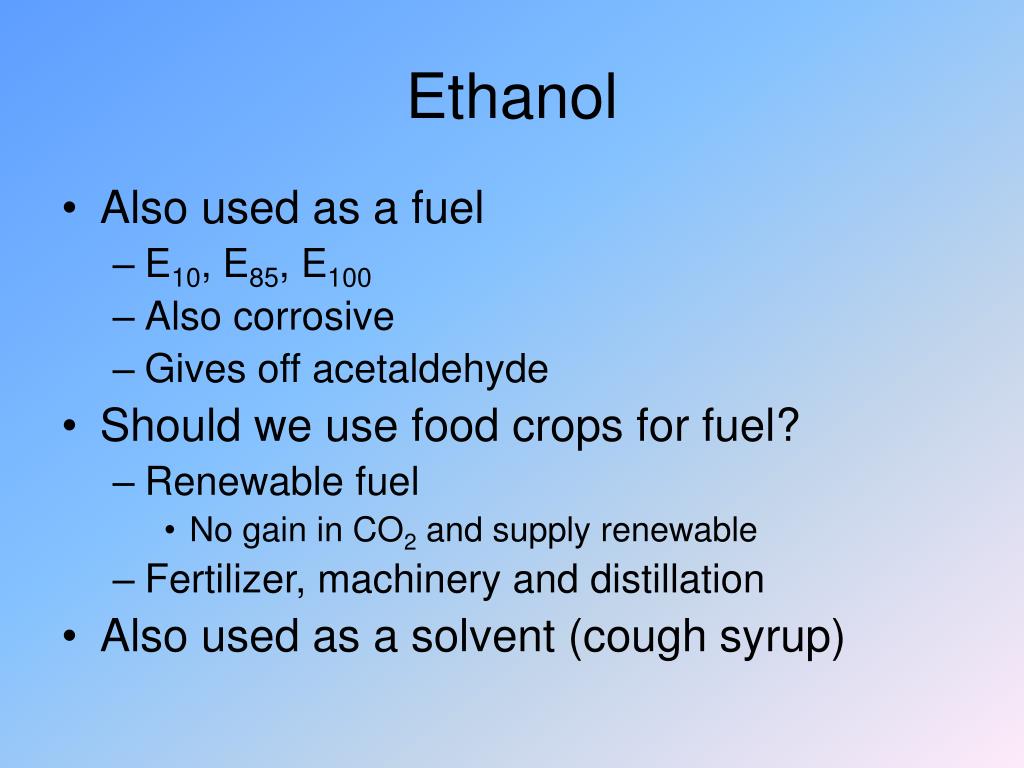 Ethanol

• Also used as a fuel
– $E_{10}$, $E_{85}$, $E_{100}$
– Also corrosive
– Gives off acetaldehyde
• Should we use food crops for fuel?
– Renewable fuel
• No gain in $CO_2$ and supply renewable
– Fertilizer, machinery and distillation
• Also used as a solvent (cough syrup)